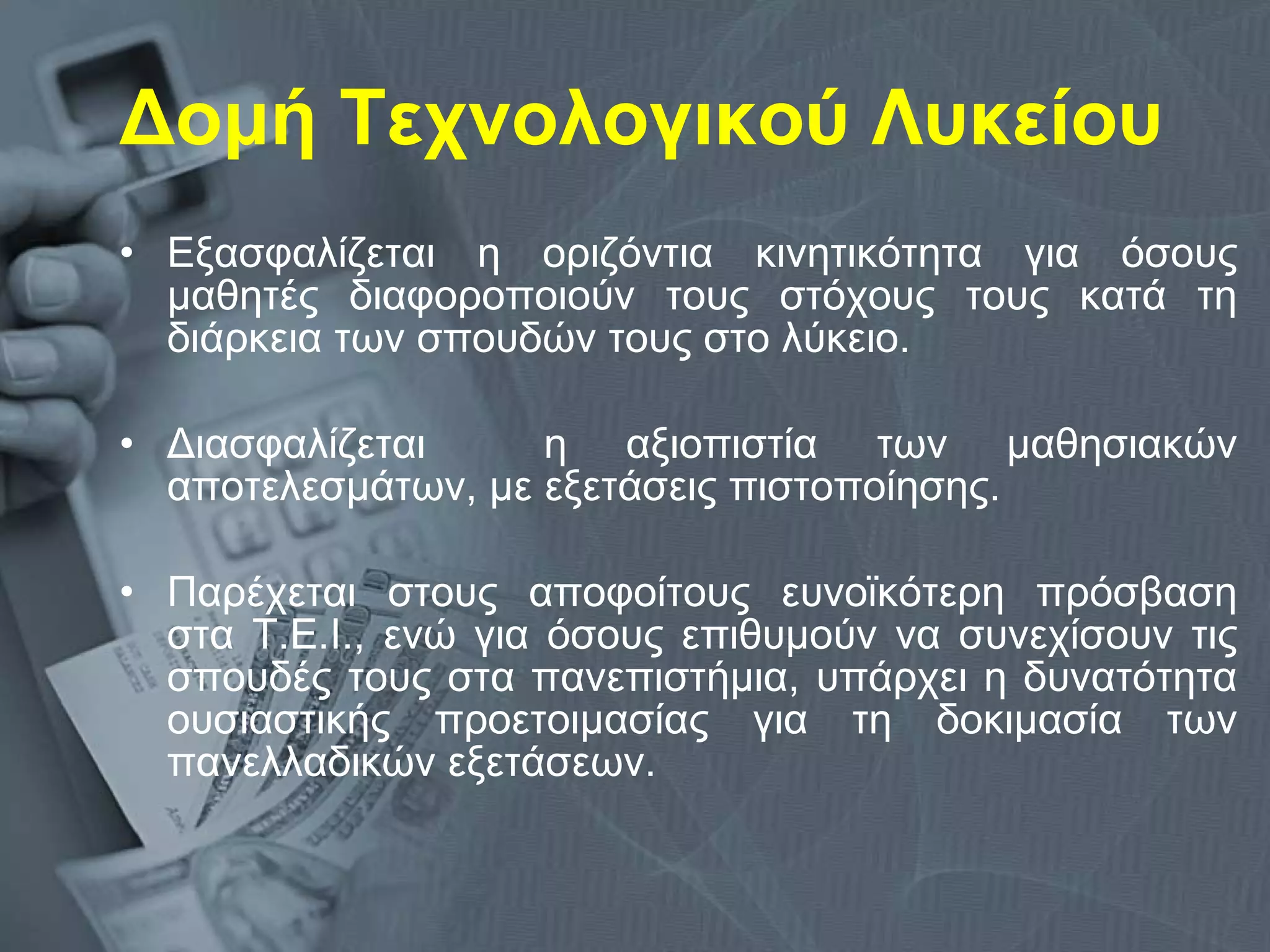 Δομή Τεχνολογικού Λυκείου

• Εξασφαλίζεται η οριζόντια κινητικότητα για όσους μαθητές διαφοροποιούν τους στόχους τους κατά τη διάρκεια των σπουδών τους στο λύκειο.

• Διασφαλίζεται η αξιοπιστία των μαθησιακών αποτελεσμάτων, με εξετάσεις πιστοποίησης.

• Παρέχεται στους αποφοίτους ευνοϊκότερη πρόσβαση στα Τ.Ε.Ι., ενώ για όσους επιθυμούν να συνεχίσουν τις σπουδές τους στα πανεπιστήμια, υπάρχει η δυνατότητα ουσιαστικής προετοιμασίας για τη δοκιμασία των πανελλαδικών εξετάσεων.